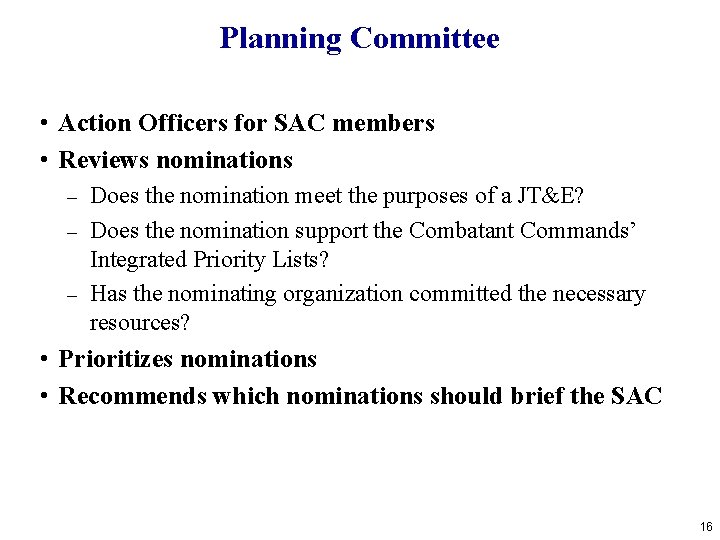 Planning Committee

• Action Officers for SAC members
• Reviews nominations
– Does the nomination meet the purposes of a JT&E?
– Does the nomination support the Combatant Commands' Integrated Priority Lists?
– Has the nominating organization committed the necessary resources?
• Prioritizes nominations
• Recommends which nominations should brief the SAC

16